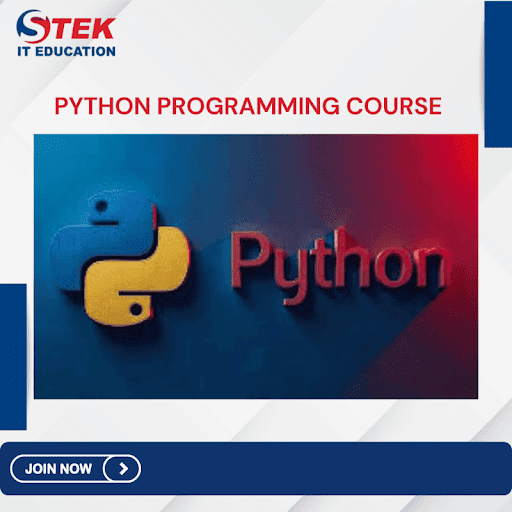 STEK
IT EDUCATION

PYTHON PROGRAMMING COURSE

Python

JOIN NOW